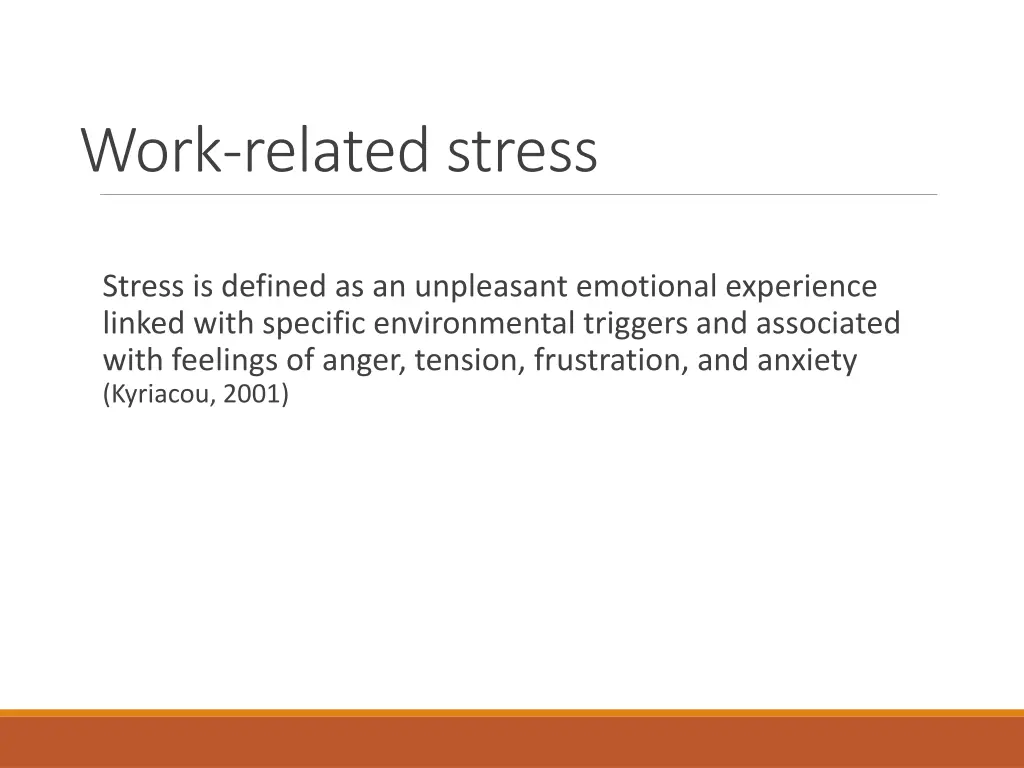 Work-related stress

Stress is defined as an unpleasant emotional experience linked with specific environmental triggers and associated with feelings of anger, tension, frustration, and anxiety (Kyriacou, 2001)